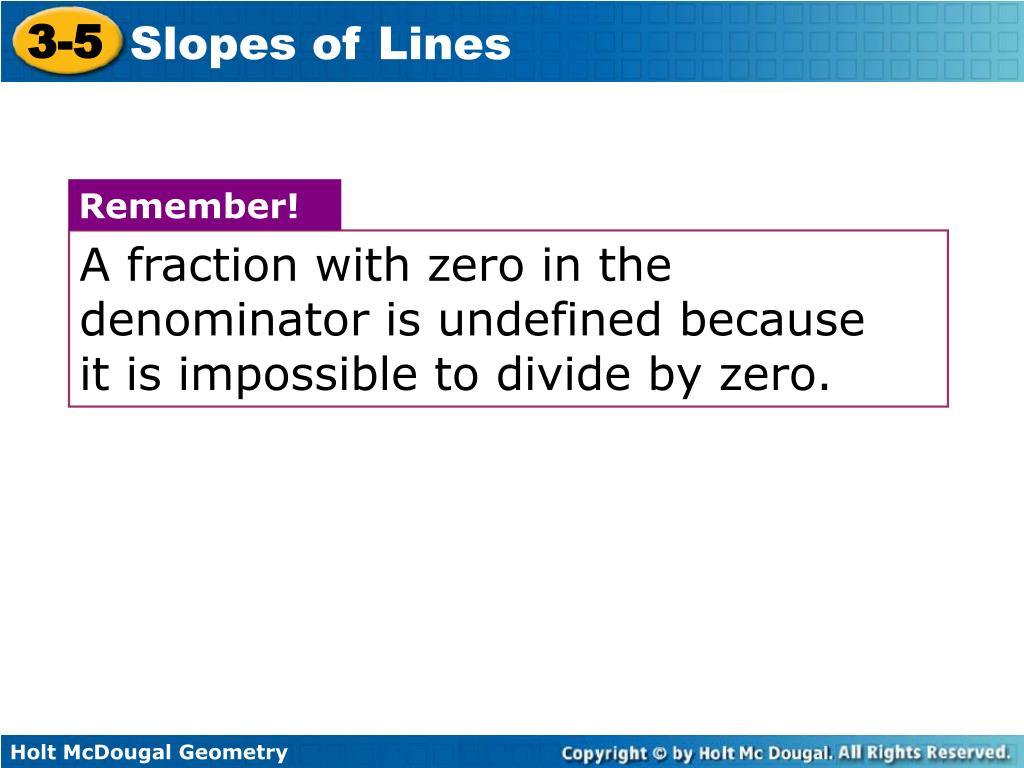 3-5 Slopes of Lines

Remember!

A fraction with zero in the denominator is undefined because it is impossible to divide by zero.

Holt McDougal Geometry

Copyright © by Holt Mc Dougal. All Rights Reserved.